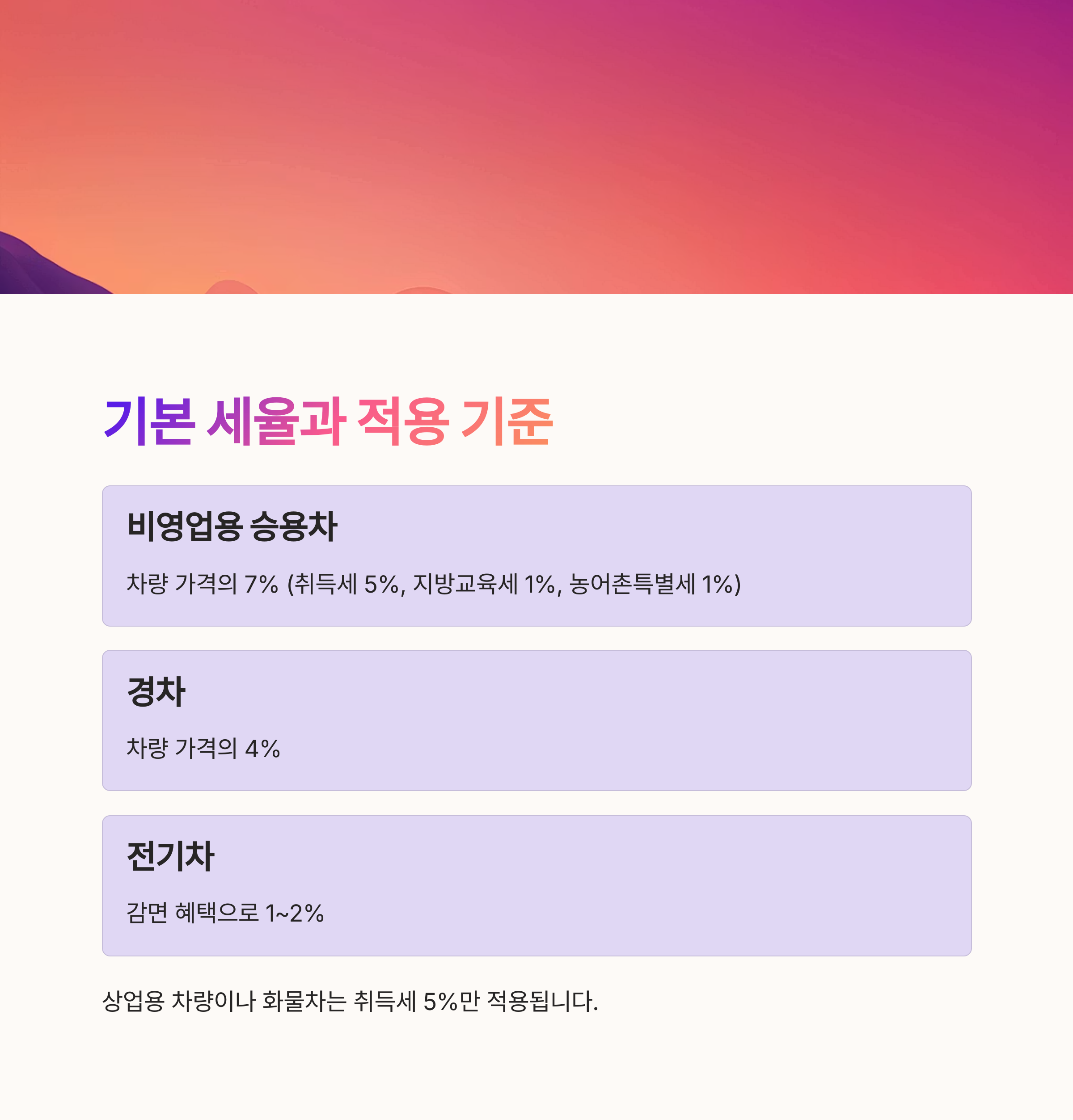 기본 세율과 적용 기준

비영업용 승용차

차량 가격의 7% (취득세 5%, 지방교육세 1%, 농어촌특별세 1%)

경차

차량 가격의 4%

전기차

감면 혜택으로 1~2%

상업용 차량이나 화물차는 취득세 5%만 적용됩니다.